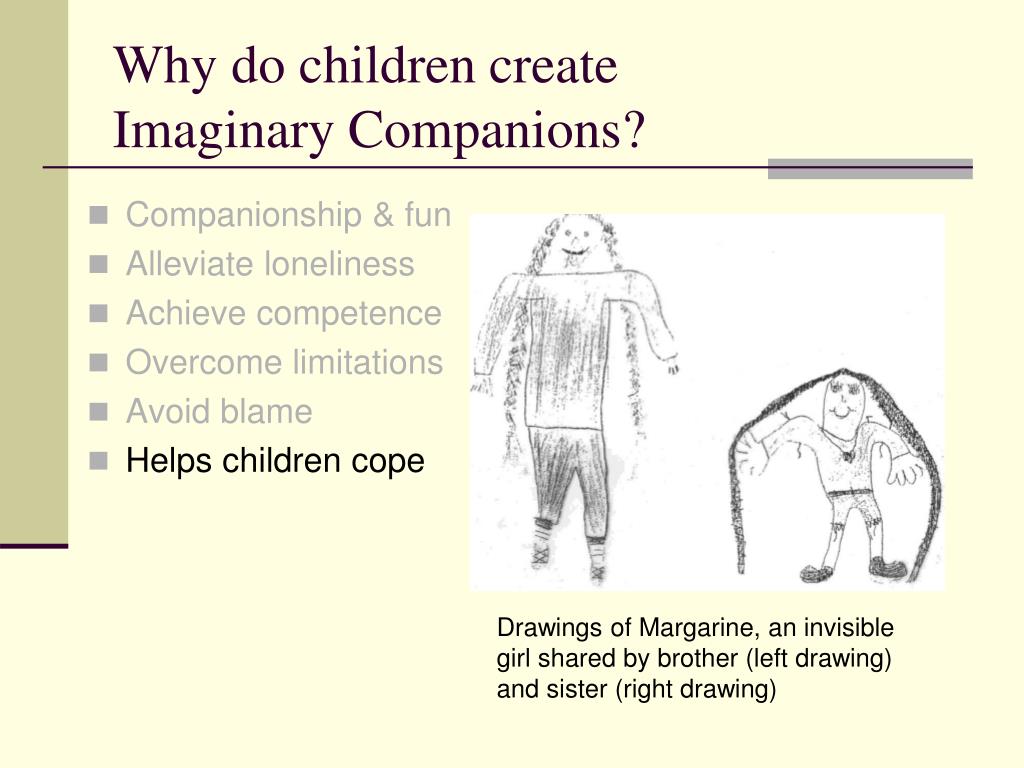 Why do children create Imaginary Companions?

- Companionship & fun
- Alleviate loneliness
- Achieve competence
- Overcome limitations
- Avoid blame
- Helps children cope

Drawings of Margarine, an invisible girl shared by brother (left drawing) and sister (right drawing)